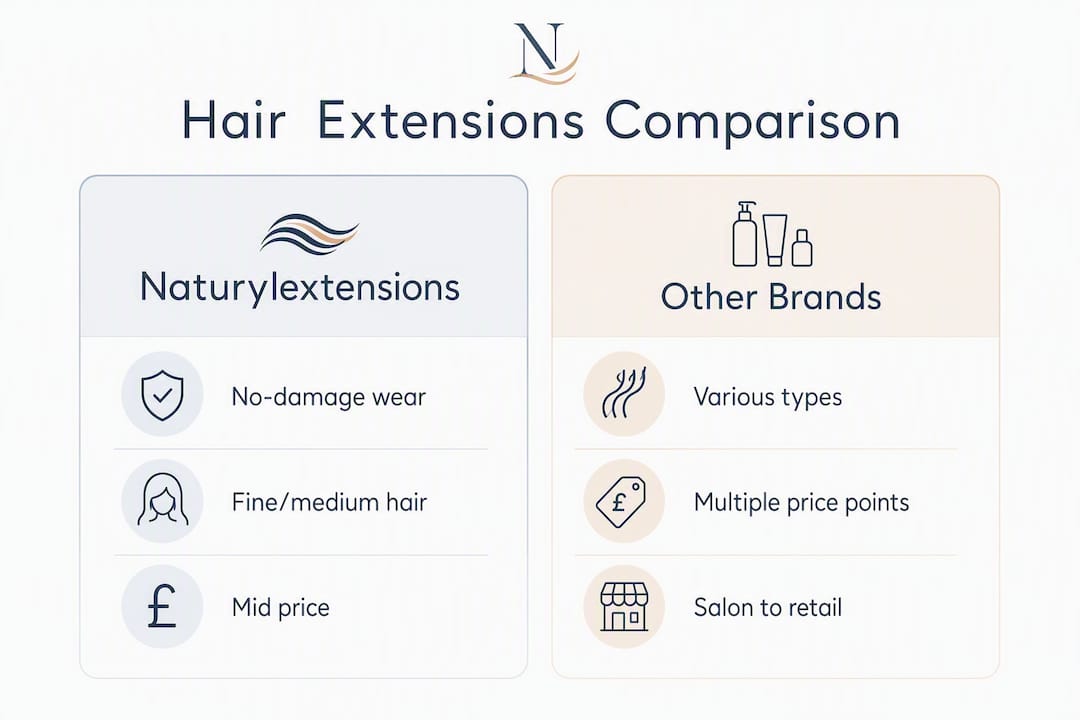 N

Hair Extensions Comparison

Naturylextensions

No-damage wear

Fine/medium hair

£

Mid price

Other Brands

Various types

£

Multiple price points

Salon to retail